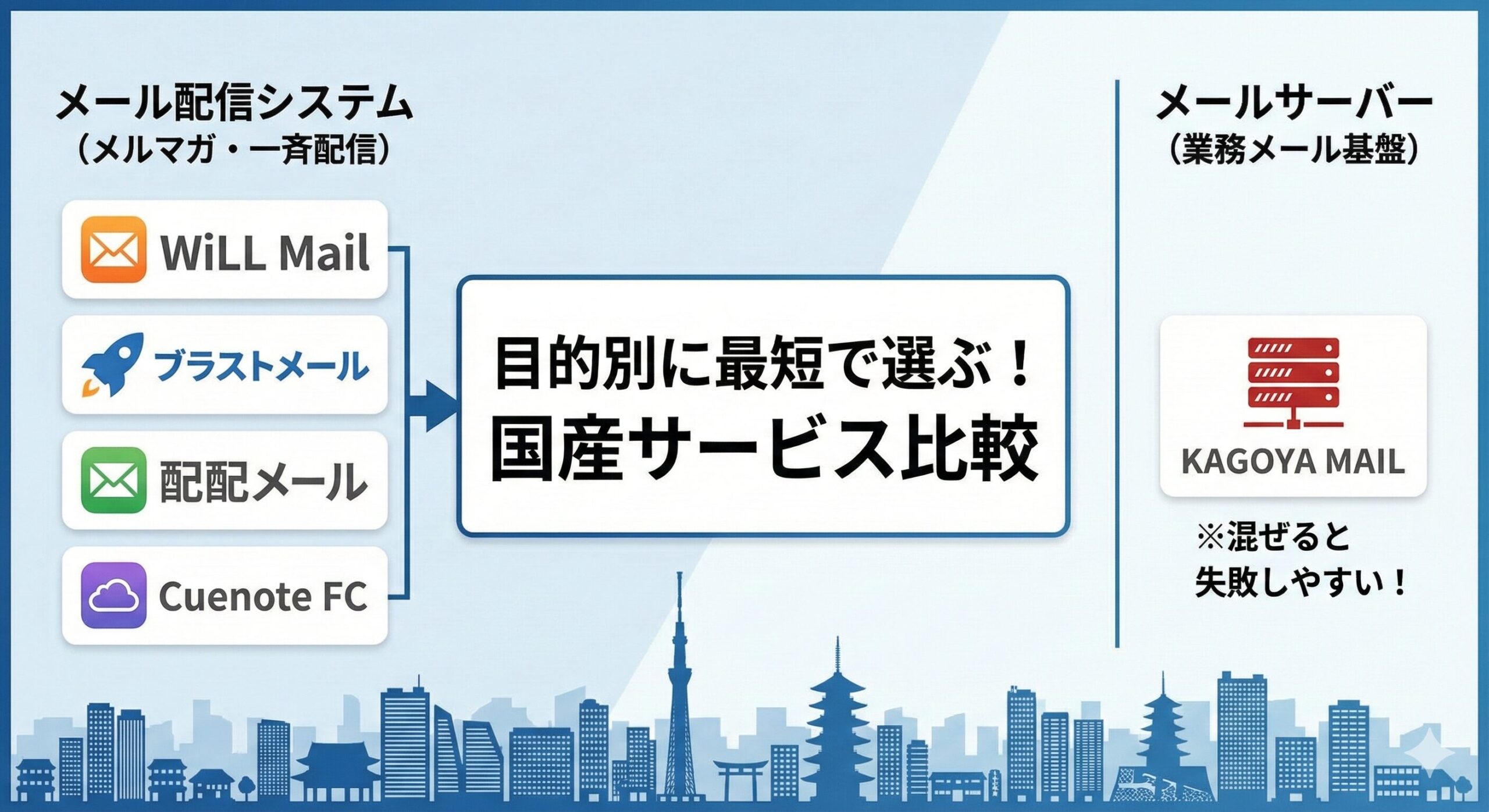 メール配信システム
（メルマガ・一斉配信）

WiLL Mail

ブラストメール

配配メール

Cuenote FC

目的別に最短で選ぶ！
国産サービス比較

メールサーバー
（業務メール基盤）

KAGOYA MAIL

※混ぜると
失敗しやすい！